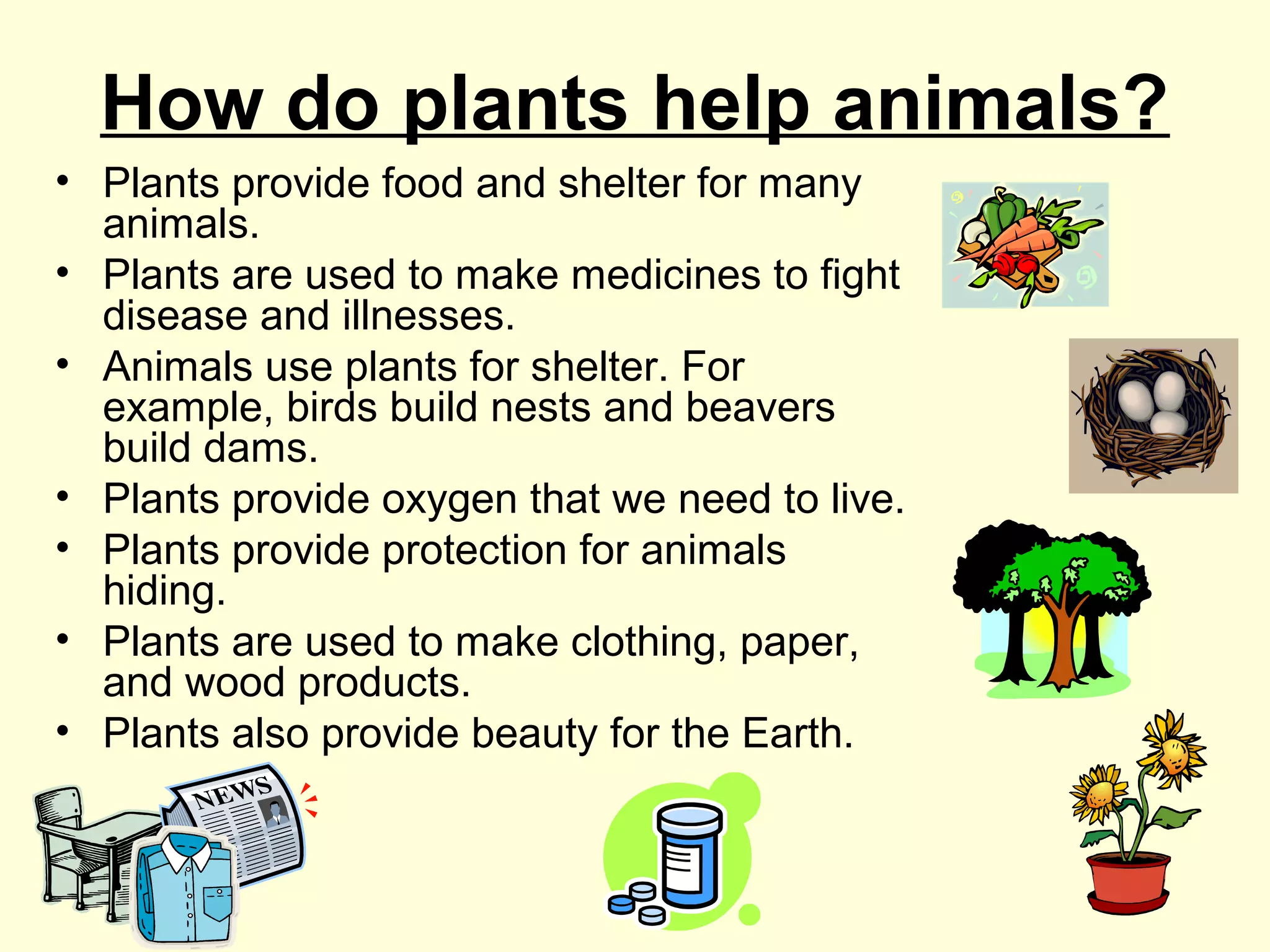 How do plants help animals?

• Plants provide food and shelter for many animals.
• Plants are used to make medicines to fight disease and illnesses.
• Animals use plants for shelter. For example, birds build nests and beavers build dams.
• Plants provide oxygen that we need to live.
• Plants provide protection for animals hiding.
• Plants are used to make clothing, paper, and wood products.
• Plants also provide beauty for the Earth.

NEWS